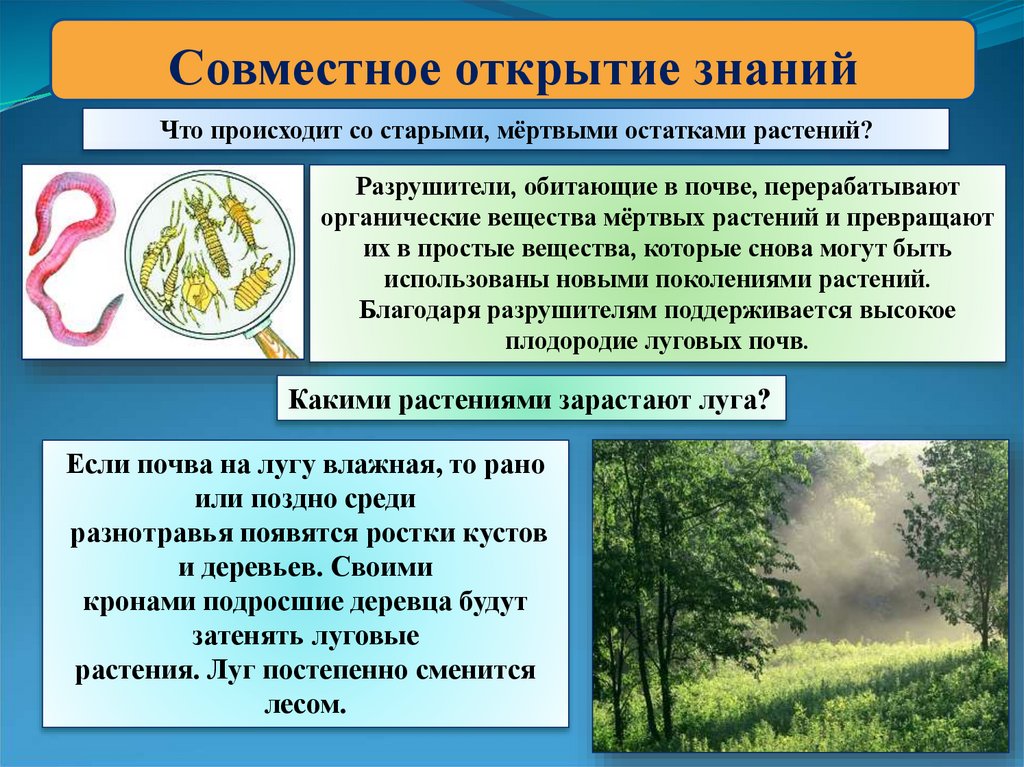 Совместное открытие знаний

Что происходит со старыми, мёртвыми остатками растений?

Разрушители, обитающие в почве, перерабатывают органические вещества мёртвых растений и превращают их в простые вещества, которые снова могут быть использованы новыми поколениями растений.
Благодаря разрушителям поддерживается высокое плодородие луговых почв.

Какими растениями зарастают луга?

Если почва на лугу влажная, то рано или поздно среди разнотравья появятся ростки кустов и деревьев. Своими кронами подросшие деревца будут затенять луговые растения. Луг постепенно сменится лесом.